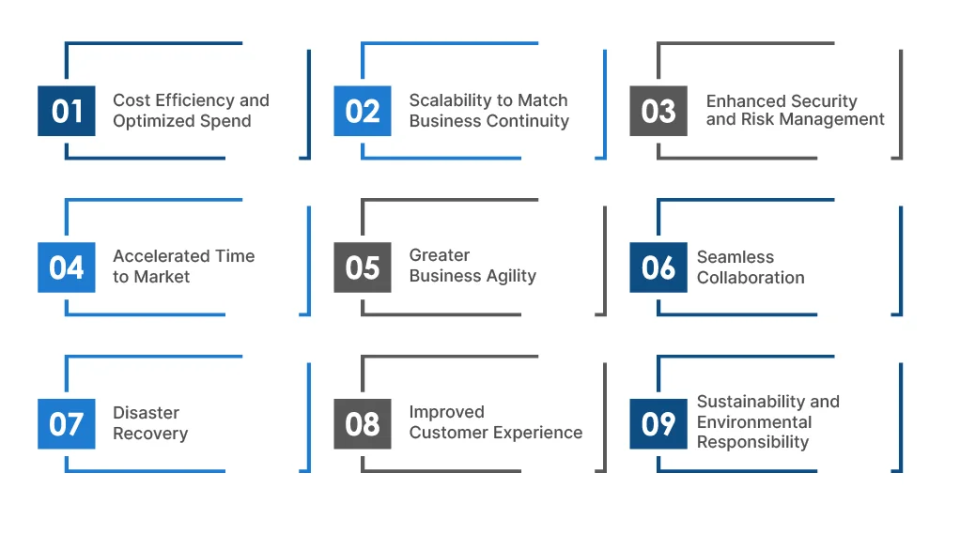 01 Cost Efficiency and Optimized Spend

02 Scalability to Match Business Continuity

03 Enhanced Security and Risk Management

04 Accelerated Time to Market

05 Greater Business Agility

06 Seamless Collaboration

07 Disaster Recovery

08 Improved Customer Experience

09 Sustainability and Environmental Responsibility